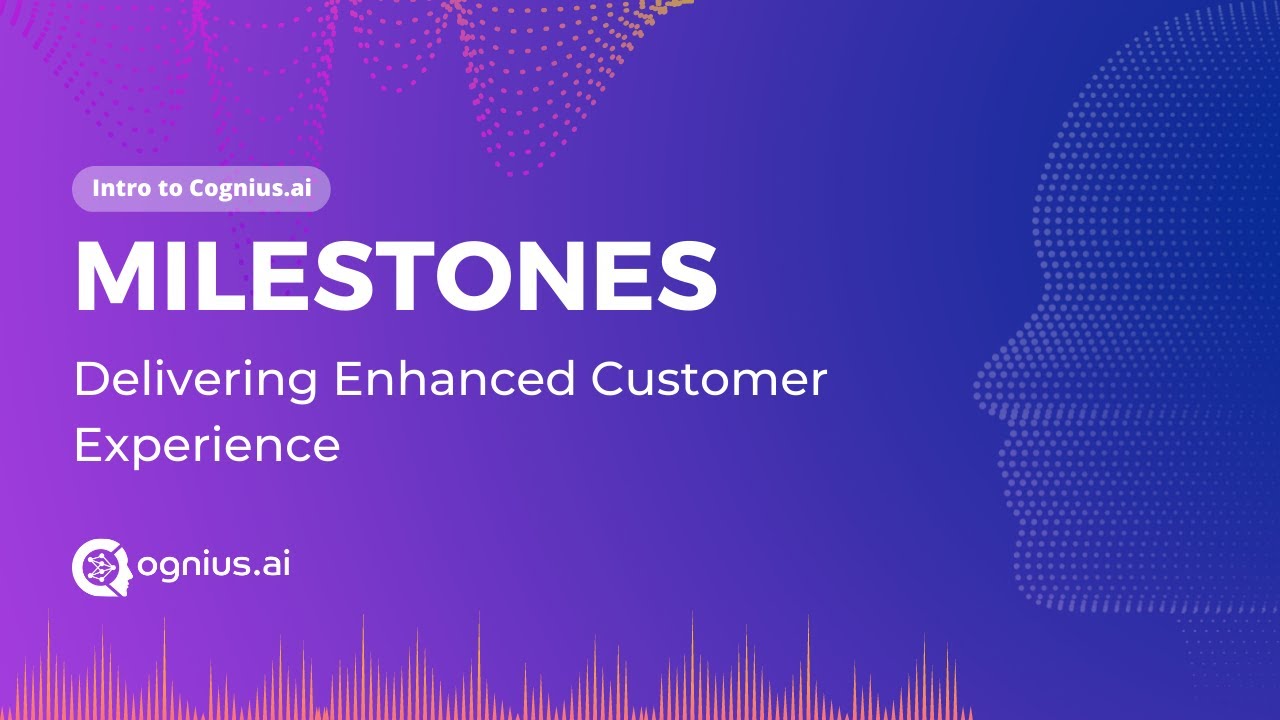 Intro to Cognius.ai

MILESTONES

Delivering Enhanced Customer Experience

ognius.ai